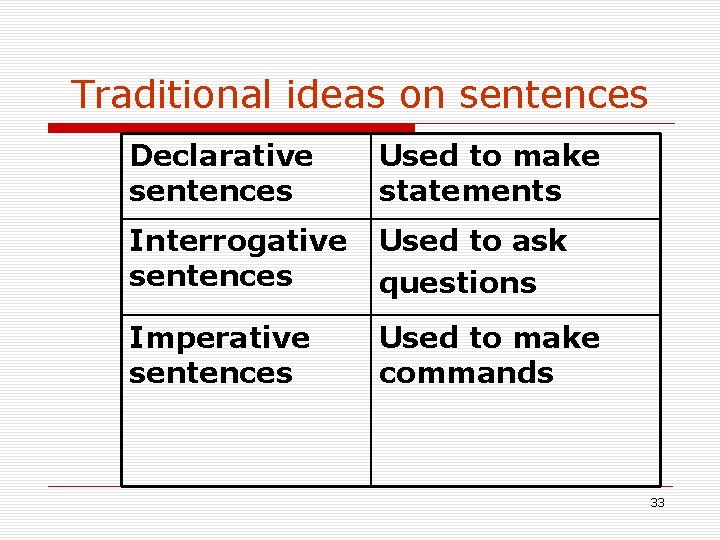 Traditional ideas on sentences

| Declarative sentences | Used to make statements |
|---|---|
| Interrogative sentences | Used to ask questions |
| Imperative sentences | Used to make commands |

33